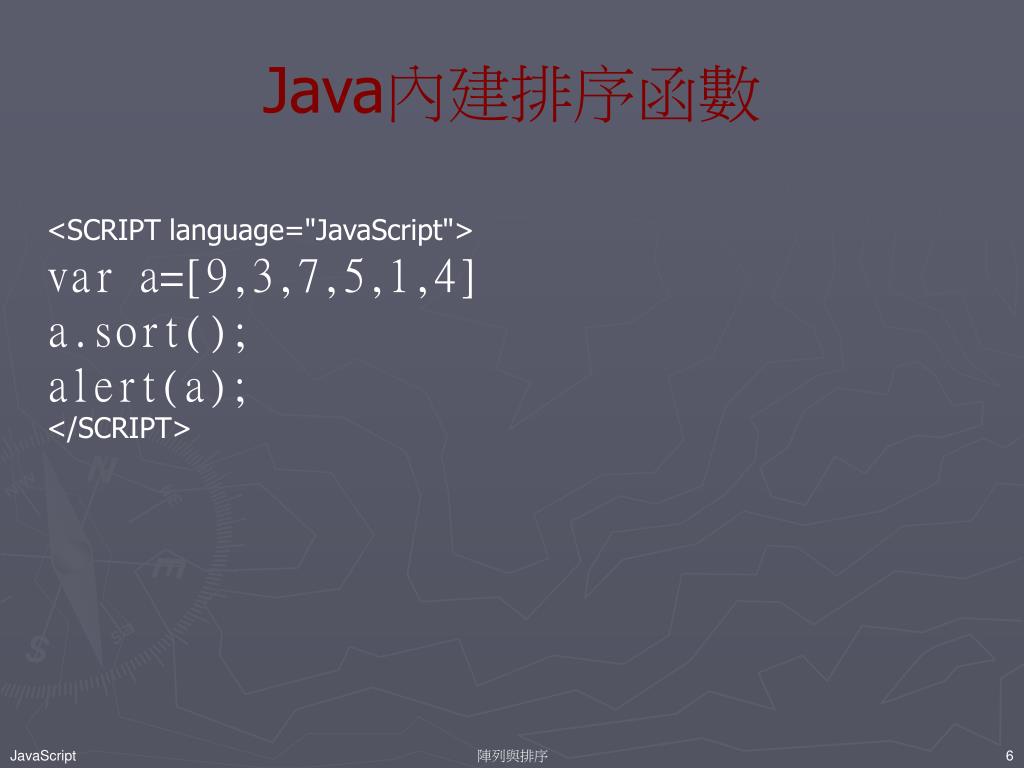 Java內建排序函數

<SCRIPT language="JavaScript">
var a=[9,3,7,5,1,4]
a.sort();
alert(a);
</SCRIPT>

JavaScript

陣列與排序

6